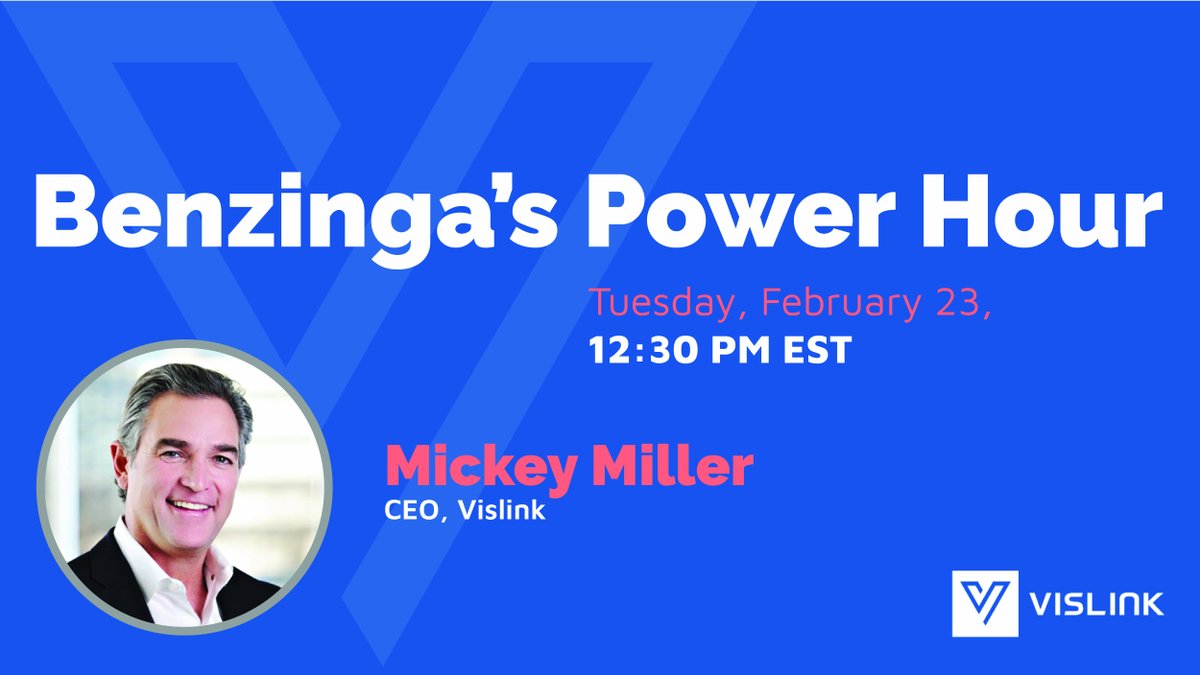 Benzinga's Power Hour

Tuesday, February 23,
12:30 PM EST

Mickey Miller
CEO, Vislink

VISLINK